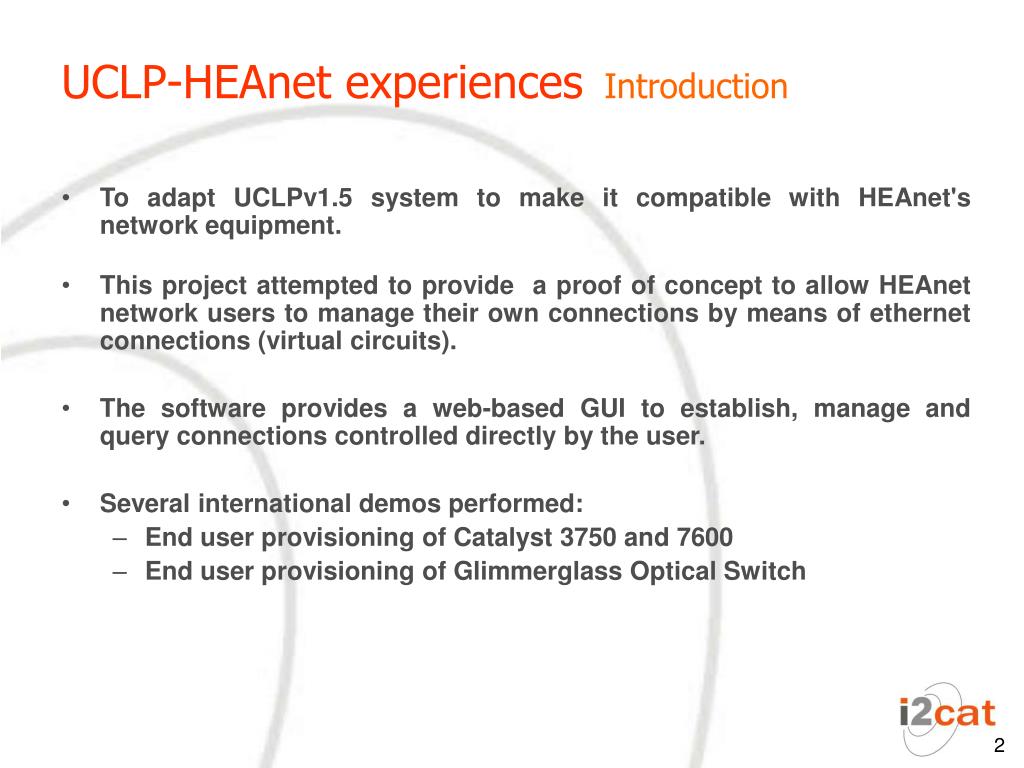 UCLP-HEAnet experiences Introduction

• To adapt UCLPv1.5 system to make it compatible with HEAnet's network equipment.

• This project attempted to provide a proof of concept to allow HEAnet network users to manage their own connections by means of ethernet connections (virtual circuits).

• The software provides a web-based GUI to establish, manage and query connections controlled directly by the user.

• Several international demos performed:
– End user provisioning of Catalyst 3750 and 7600
– End user provisioning of Glimmerglass Optical Switch

i2cat

2